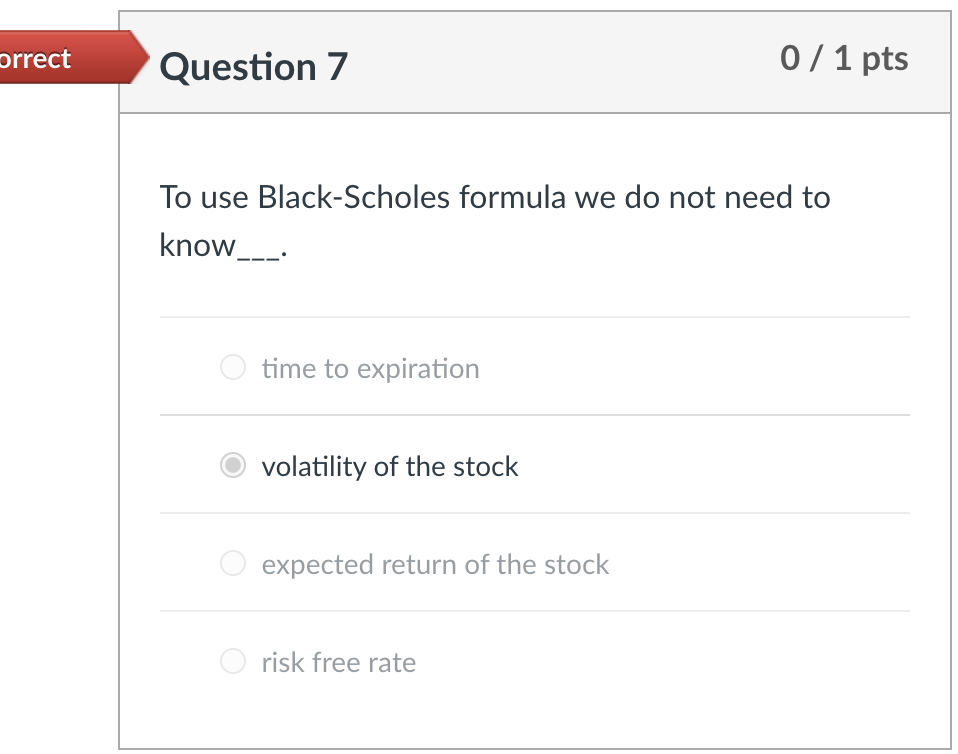 orrect

Question 7

0 / 1 pts

To use Black-Scholes formula we do not need to know___.

time to expiration

volatility of the stock

expected return of the stock

risk free rate